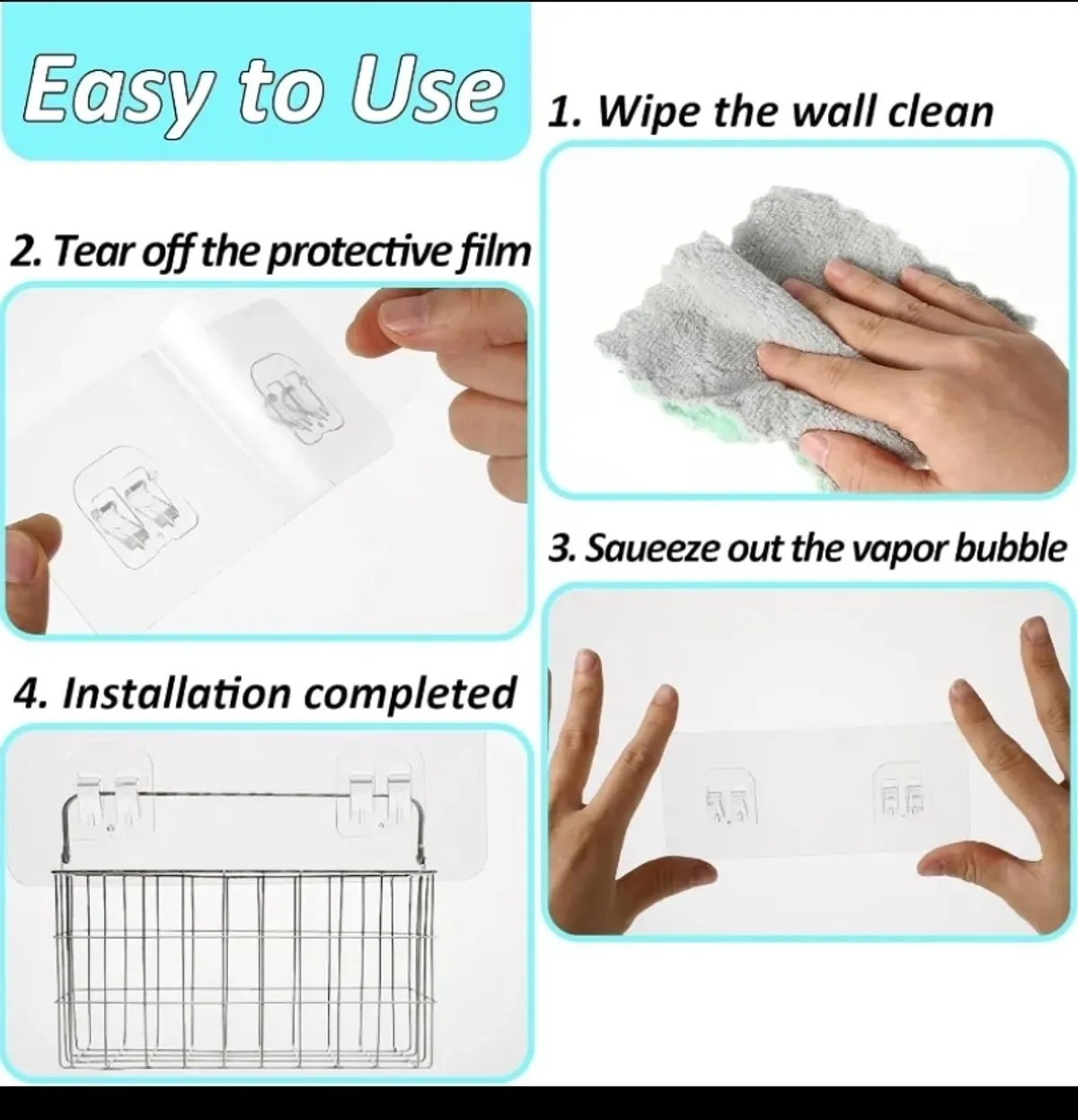 Easy to Use

1. Wipe the wall clean

2. Tear off the protective film

3. Saueeze out the vapor bubble

4. Installation completed